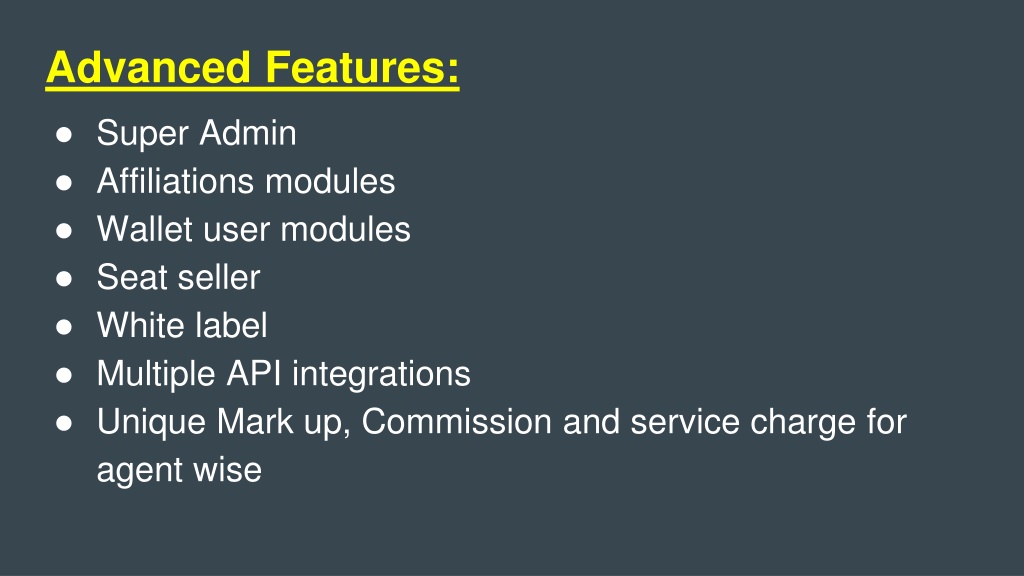 Advanced Features:

● Super Admin
● Affiliations modules
● Wallet user modules
● Seat seller
● White label
● Multiple API integrations
● Unique Mark up, Commission and service charge for agent wise